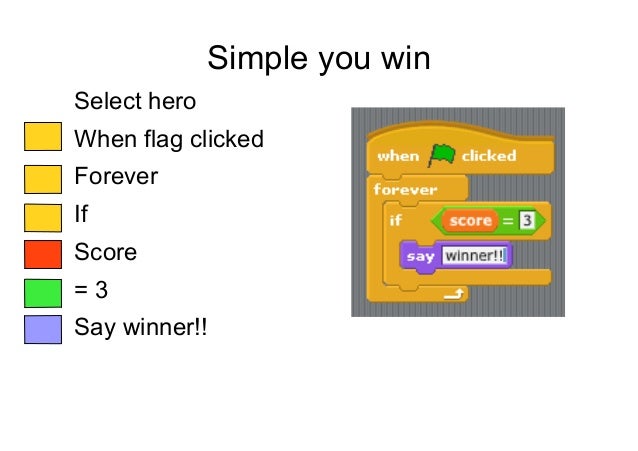 Simple you win

Select hero

When flag clicked

Forever

If

Score

= 3

Say winner!!

when clicked

forever

if score = 3

say winner!!